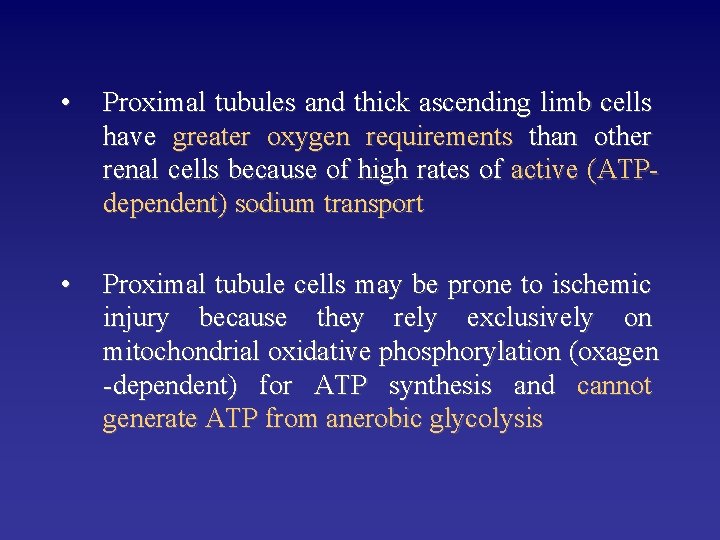 • Proximal tubules and thick ascending limb cells have greater oxygen requirements than other renal cells because of high rates of active (ATP-dependent) sodium transport

• Proximal tubule cells may be prone to ischemic injury because they rely exclusively on mitochondrial oxidative phosphorylation (oxagen -dependent) for ATP synthesis and cannot generate ATP from anerobic glycolysis